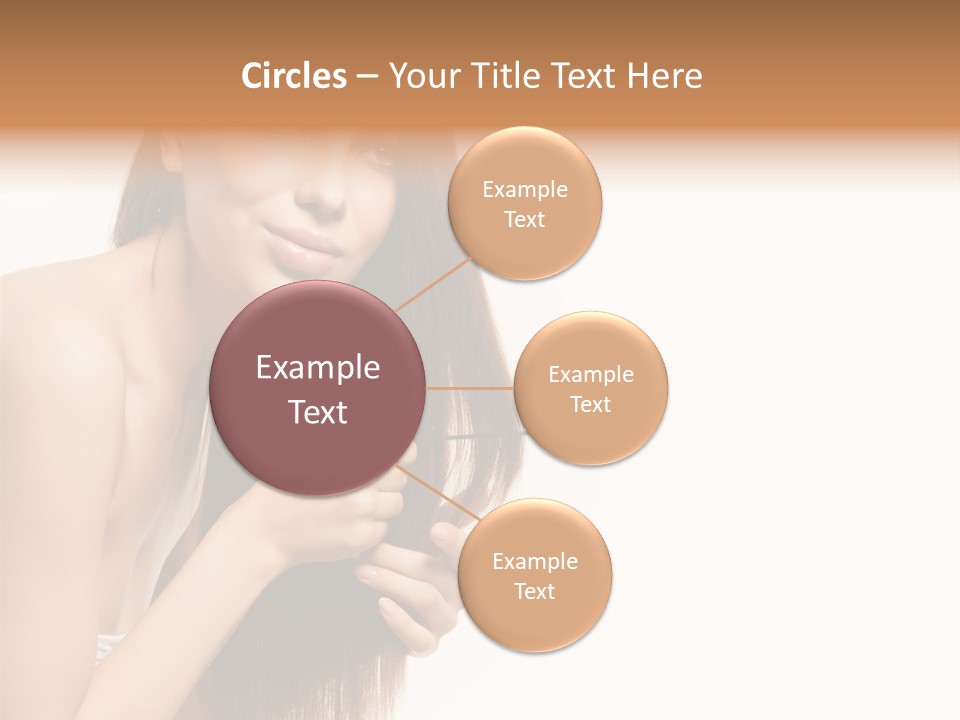 Circles – Your Title Text Here

Example Text

Example Text

Example Text

Example Text